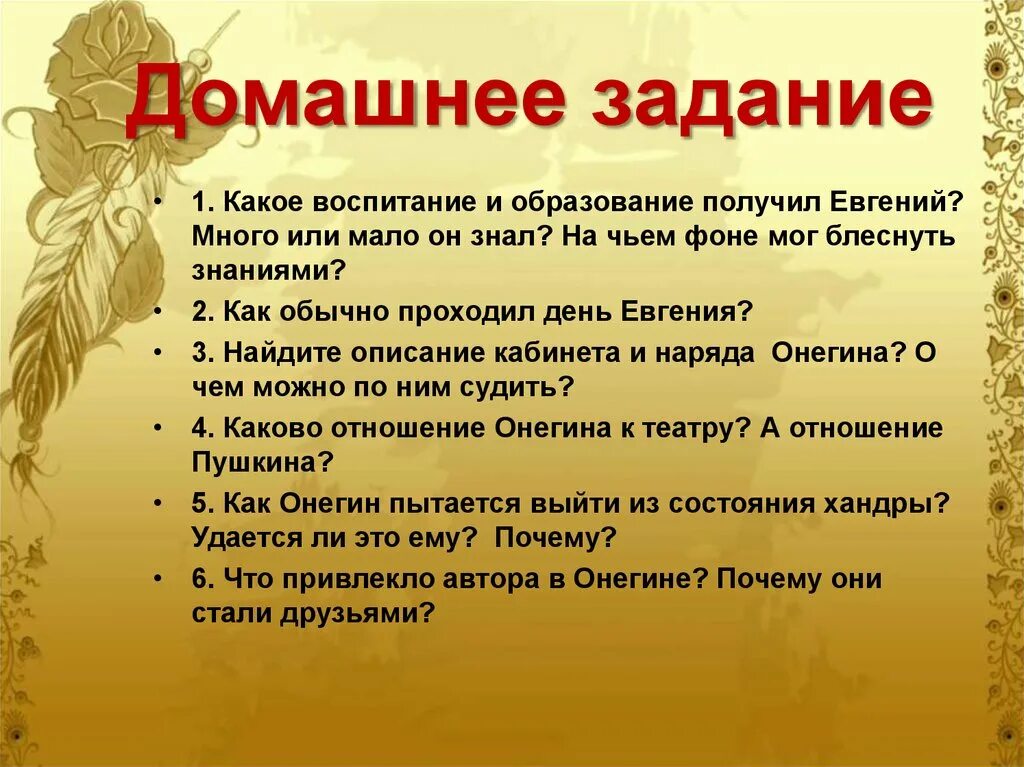 Домашнее задание

• 1. Какое воспитание и образование получил Евгений? Много или мало он знал? На чьем фоне мог блеснуть знаниями?

• 2. Как обычно проходил день Евгения?

• 3. Найдите описание кабинета и наряда Онегина? О чем можно по ним судить?

• 4. Каково отношение Онегина к театру? А отношение Пушкина?

• 5. Как Онегин пытается выйти из состояния хандры? Удается ли это ему? Почему?

• 6. Что привлекло автора в Онегине? Почему они стали друзьями?